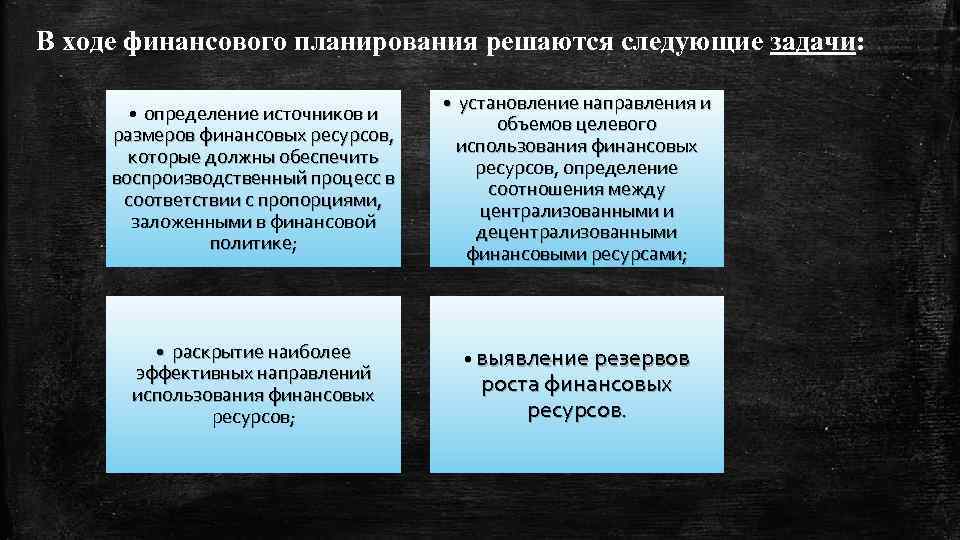 В ходе финансового планирования решаются следующие задачи:

• определение источников и размеров финансовых ресурсов, которые должны обеспечить воспроизводственный процесс в соответствии с пропорциями, заложенными в финансовой политике;

• установление направления и объемов целевого использования финансовых ресурсов, определение соотношения между централизованными и децентрализованными финансовыми ресурсами;

• раскрытие наиболее эффективных направлений использования финансовых ресурсов;

• выявление резервов роста финансовых ресурсов.